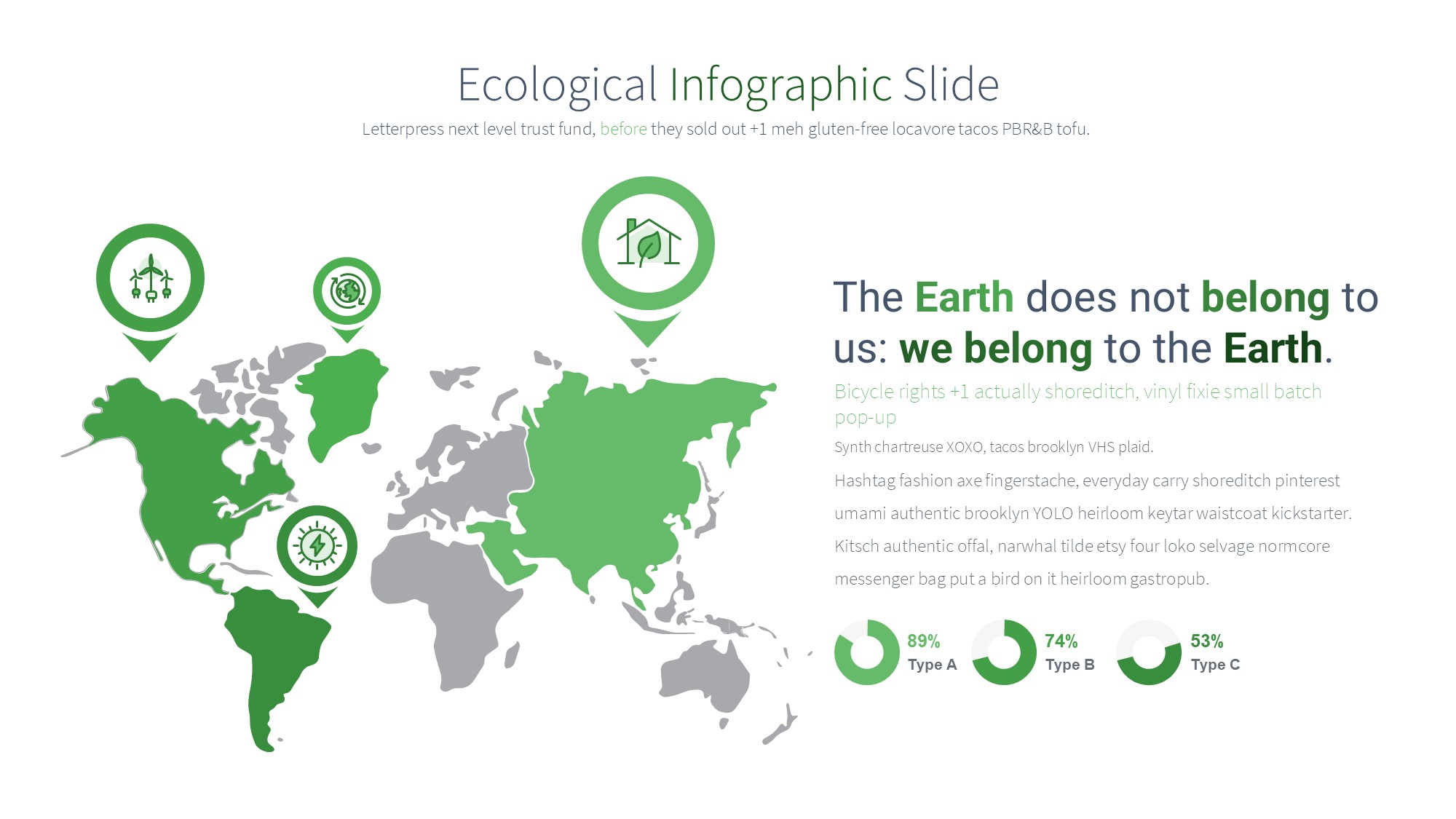 Ecological Infographic Slide

Letterpress next level trust fund, before they sold out +1 meh gluten-free locavore tacos PBR&B tofu.

The Earth does not belong to us: we belong to the Earth.

Bicycle rights +1 actually shoreditch, vinyl fixie small batch pop-up

Synth chartreuse XOXO, tacos brooklyn VHS plaid.

Hashtag fashion axe fingerstache, everyday carry shoreditch pinterest umami authentic brooklyn YOLO heirloom keytar waistcoat kickstarter. Kitsch authentic offal, narwhal tilde etsy four loko selvage normcore messenger bag put a bird on it heirloom gastropub.

89%
Type A

74%
Type B

53%
Type C